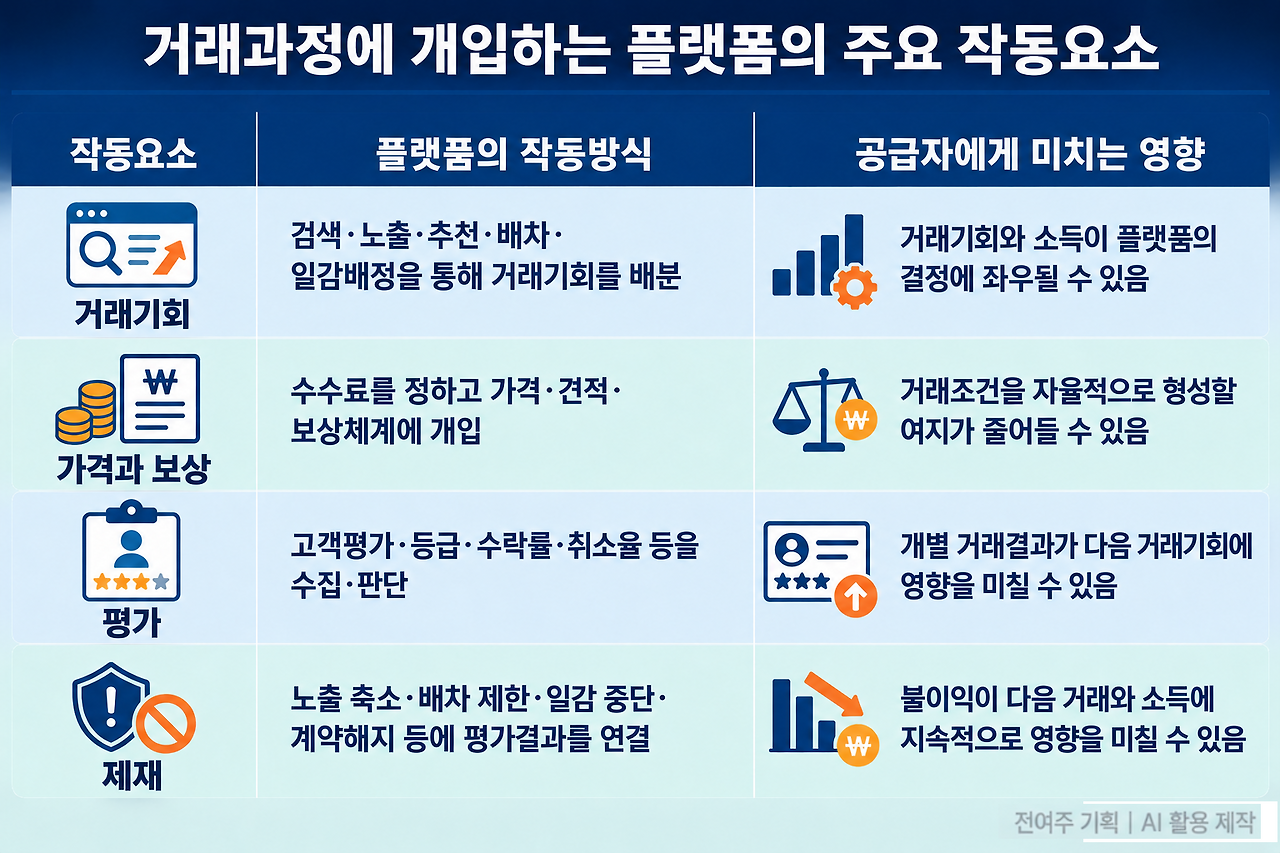 거래과정에 개입하는 플랫폼의 주요 작동요소

| 작동요소 | 플랫폼의 작동방식 | 공급자에게 미치는 영향 |
|---|---|---|
| 거래기회 | 검색·노출·추천·배차·일감배정을 통해 거래기회를 배분 | 거래기회와 소득이 플랫폼의 결정에 좌우될 수 있음 |
| ₩ 가격과 보상 | 수수료를 정하고 가격·견적·보상체계에 개입 | ₩ 거래조건을 자율적으로 형성할 여지가 줄어들 수 있음 |
| 평가 | 고객평가·등급·수락률·취소율 등을 수집·판단 | 개별 거래결과가 다음 거래기회에 영향을 미칠 수 있음 |
| 제재 | 노출 축소·배차 제한·일감 중단·계약해지 등에 평가결과를 연결 | ₩ 불이익이 다음 거래와 소득에 지속적으로 영향을 미칠 수 있음 |

전여주 기획 | AI 활용 제작